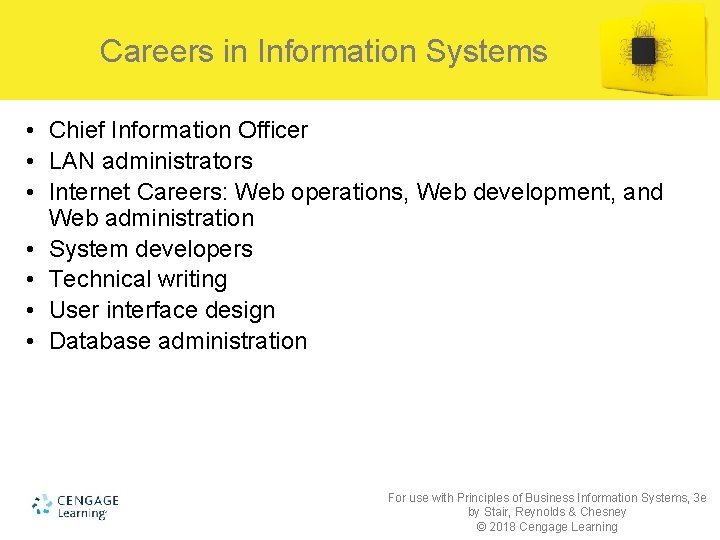 Careers in Information Systems

• Chief Information Officer
• LAN administrators
• Internet Careers: Web operations, Web development, and Web administration
• System developers
• Technical writing
• User interface design
• Database administration

CENGAGE Learning

For use with Principles of Business Information Systems, 3e by Stair, Reynolds & Chesney
© 2018 Cengage Learning